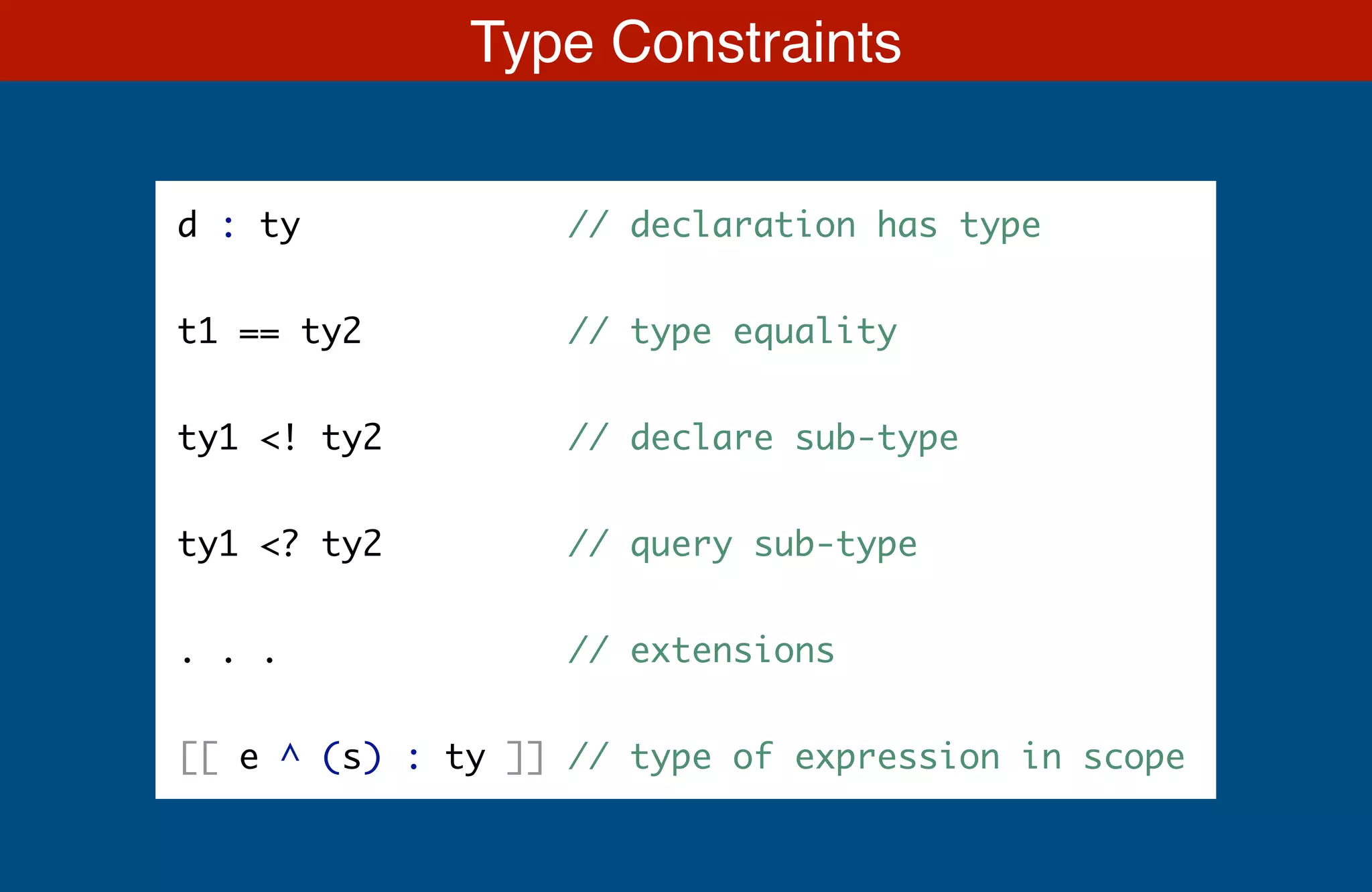 Type Constraints

d : ty // declaration has type

t1 == ty2 // type equality

ty1 <! ty2 // declare sub-type

ty1 <? ty2 // query sub-type

. . . // extensions

[[ e ^ (s) : ty ]] // type of expression in scope